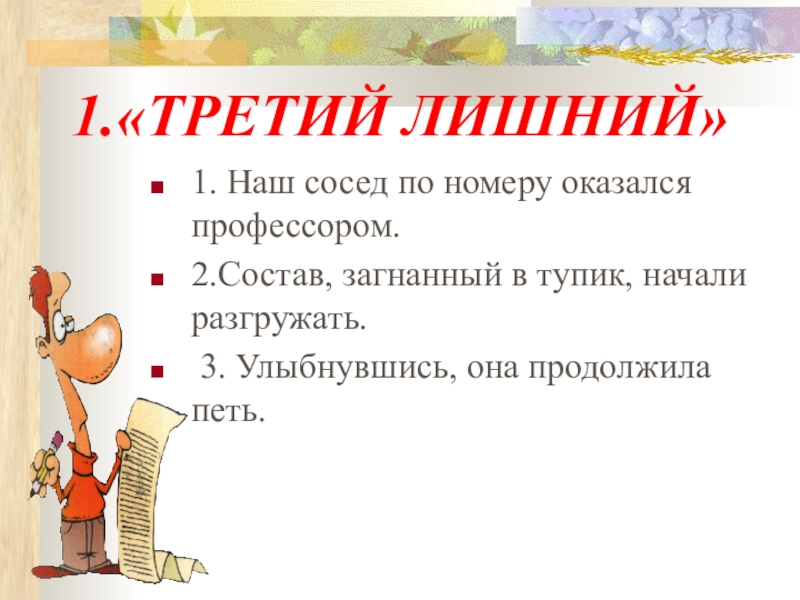 1.«ТРЕТИЙ ЛИШНИЙ»

1. Наш сосед по номеру оказался профессором.

2.Состав, загнанный в тупик, начали разгружать.

3. Улыбнувшись, она продолжила петь.